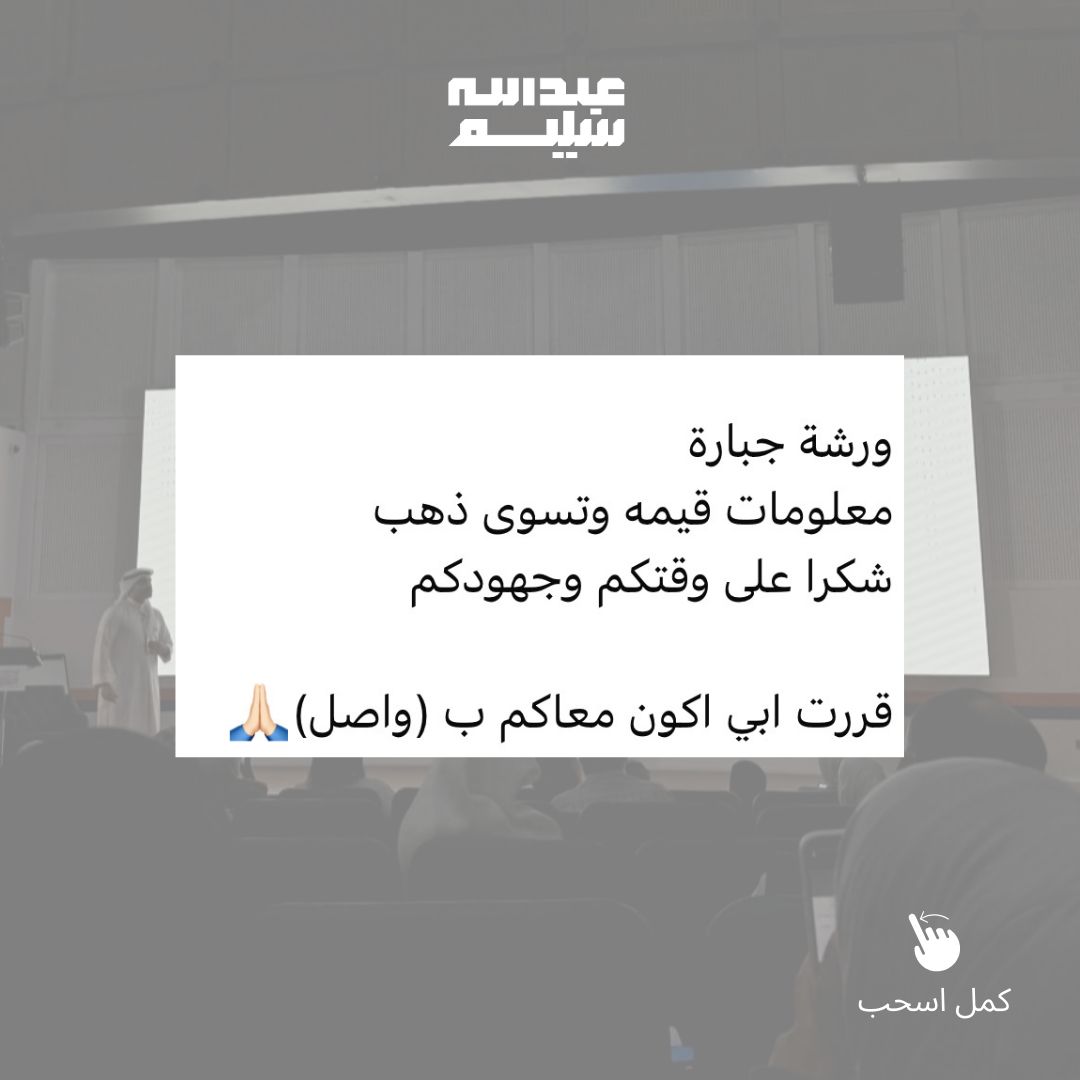 عبدالله سليم

ورشة جبارة
معلومات قيمه وتسوى ذهب
شكرا على وقتكم وجهودكم

قررت ابي اكون معاكم ب (واصل)🙏🏻

كمل اسحب